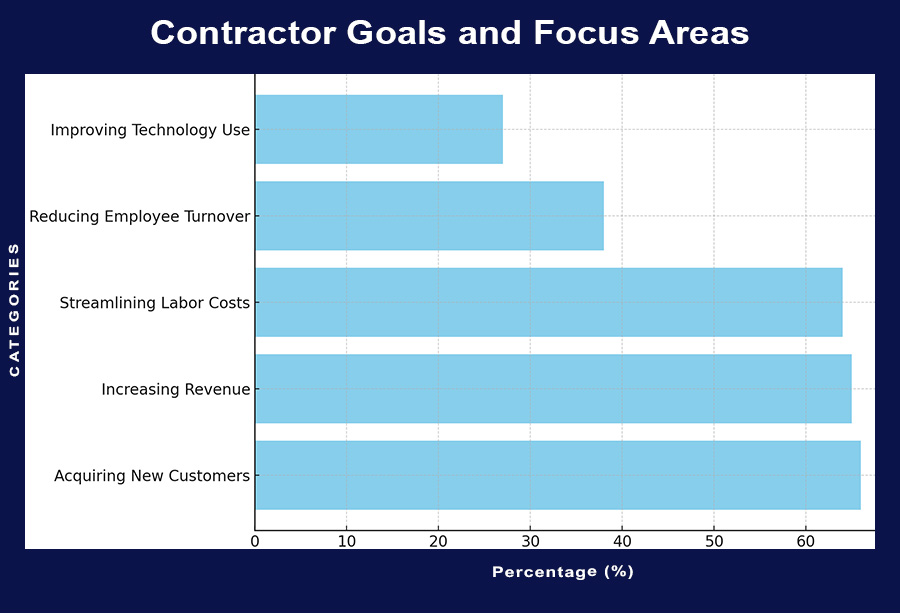 Contractor Goals and Focus Areas

CATEGORIES

Improving Technology Use
Reducing Employee Turnover
Streamlining Labor Costs
Increasing Revenue
Acquiring New Customers

0
10
20
30
40
50
60

Percentage (%)